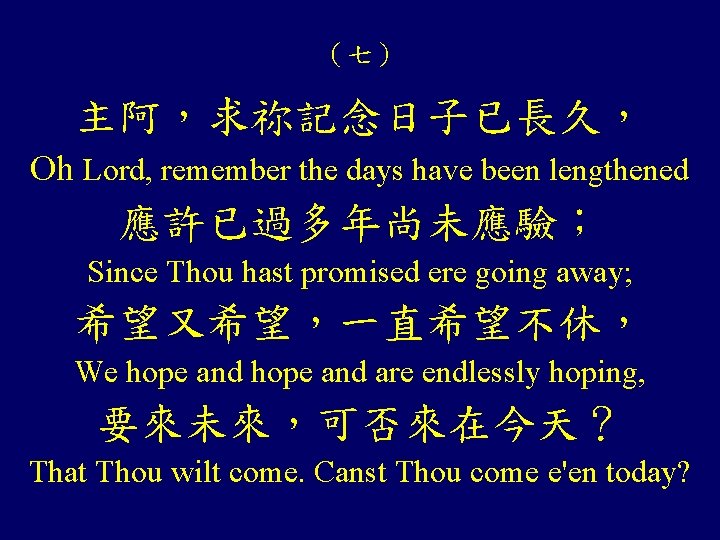 （七）

主阿，求祢記念日子已長久，
Oh Lord, remember the days have been lengthened
應許已過多年尚未應驗；
Since Thou hast promised ere going away;
希望又希望，一直希望不休，
We hope and hope and are endlessly hoping,
要來未來，可否來在今天？
That Thou wilt come. Canst Thou come e'en today?